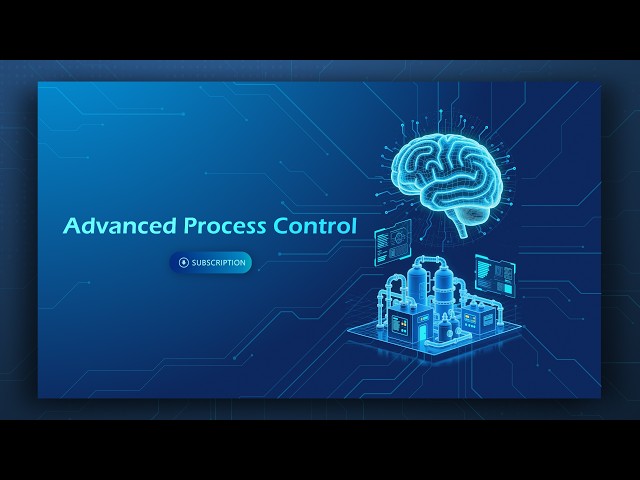 Advanced Process Control

SUBSCRIPTION